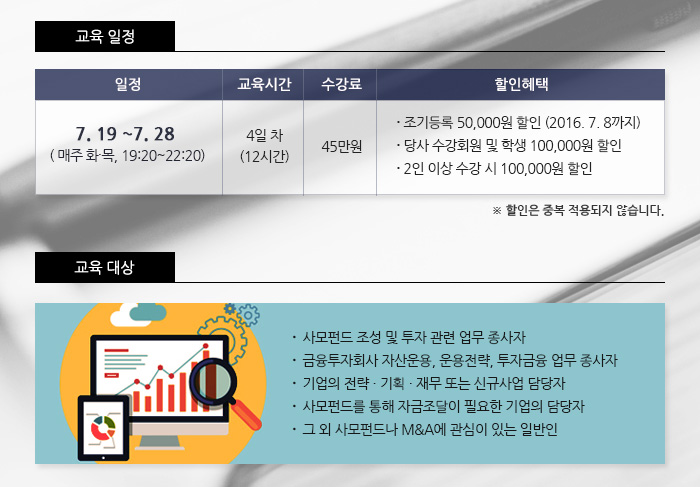 교육 일정

| 일정 | 교육시간 | 수강료 | 할인혜택 |
|---|---|---|---|
| 7. 19 ~7. 28 ( 매주 화·목, 19:20~22:20) | 4일 차 (12시간) | 45만원 | · 조기등록 50,000원 할인 (2016. 7. 8까지) · 당사 수강회원 및 학생 100,000원 할인 · 2인 이상 수강 시 100,000원 할인 |

※ 할인은 중복 적용되지 않습니다.

교육 대상

· 사모펀드 조성 및 투자 관련 업무 종사자
· 금융투자회사 자산운용, 운용전략, 투자금융 업무 종사자
· 기업의 전략 · 기획 · 재무 또는 신규사업 담당자
· 사모펀드를 통해 자금조달이 필요한 기업의 담당자
· 그 외 사모펀드나 M&A에 관심이 있는 일반인